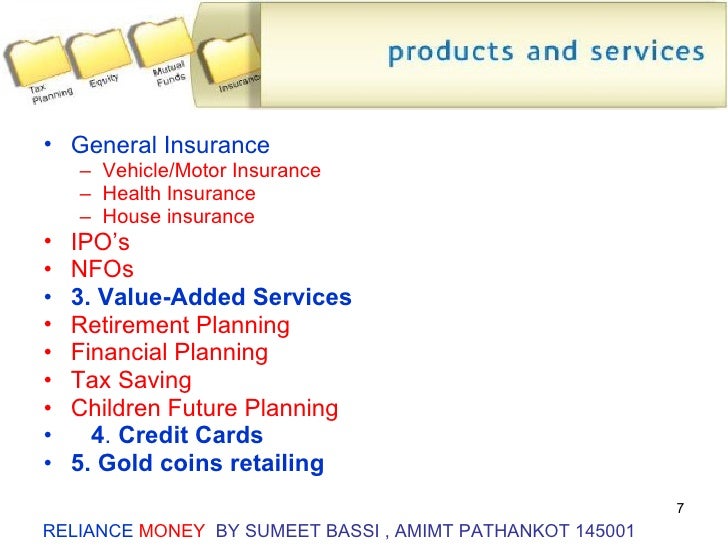 Tax Planning
Equity
Mutual Funds
Insurance

products and services

• General Insurance
– Vehicle/Motor Insurance
– Health Insurance
– House insurance
• IPO's
• NFOs
• 3. Value-Added Services
• Retirement Planning
• Financial Planning
• Tax Saving
• Children Future Planning
• 4. Credit Cards
• 5. Gold coins retailing

7

RELIANCE MONEY BY SUMEET BASSI , AMIMT PATHANKOT 145001